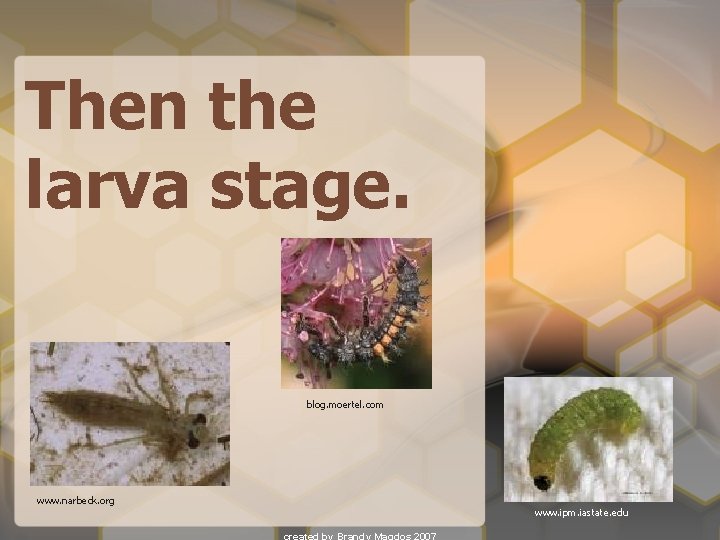 Then the larva stage.

blog.moertel.com

www.narbeck.org

www.ipm.iastate.edu

created by Brandy Magdos 2007